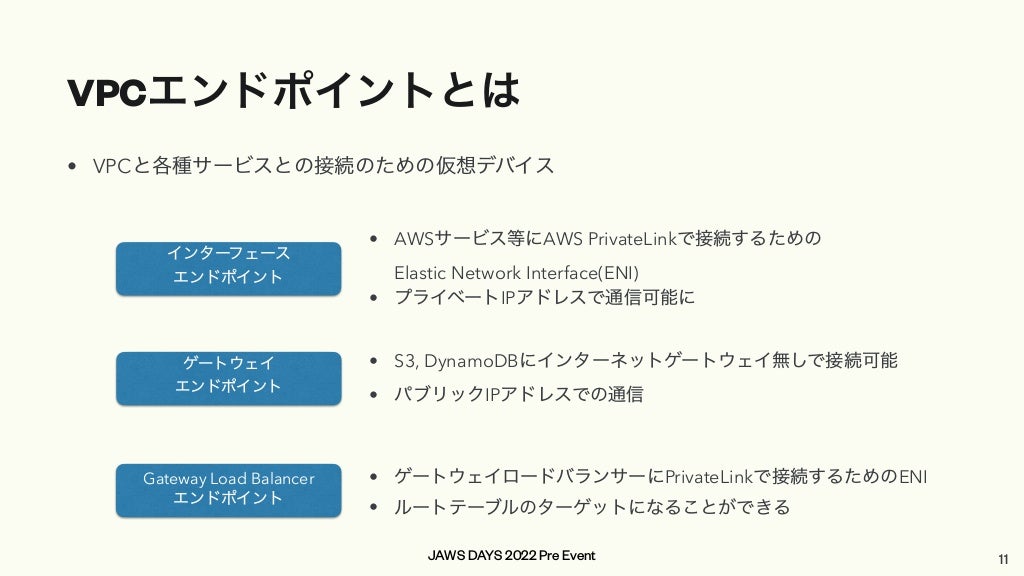 VPCエンドポイントとは

• VPCと各種サービスとの接続のための仮想デバイス

インターフェース
エンドポイント

• AWSサービス等にAWS PrivateLinkで接続するための Elastic Network Interface(ENI)
• プライベートIPアドレスで通信可能に

ゲートウェイ
エンドポイント

• S3, DynamoDBにインターネットゲートウェイ無しで接続可能
• パブリックIPアドレスでの通信

Gateway Load Balancer
エンドポイント

• ゲートウェイロードバランサーにPrivateLinkで接続するためのENI
• ルートテーブルのターゲットになることができる

JAWS DAYS 2022 Pre Event

11